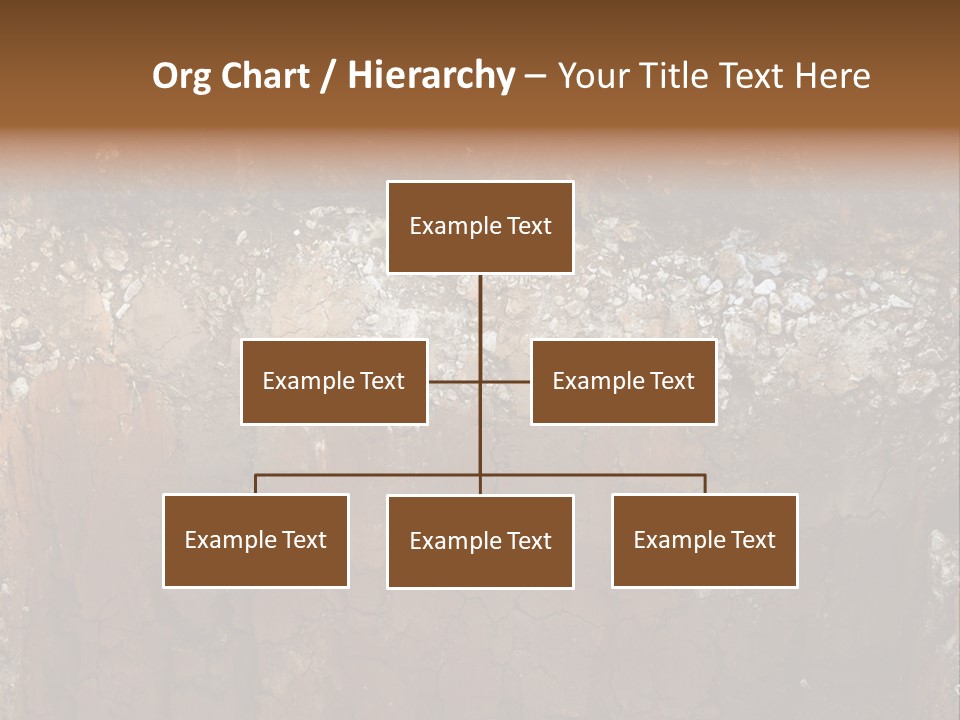 Org Chart / Hierarchy – Your Title Text Here

Example Text

Example Text

Example Text

Example Text

Example Text

Example Text